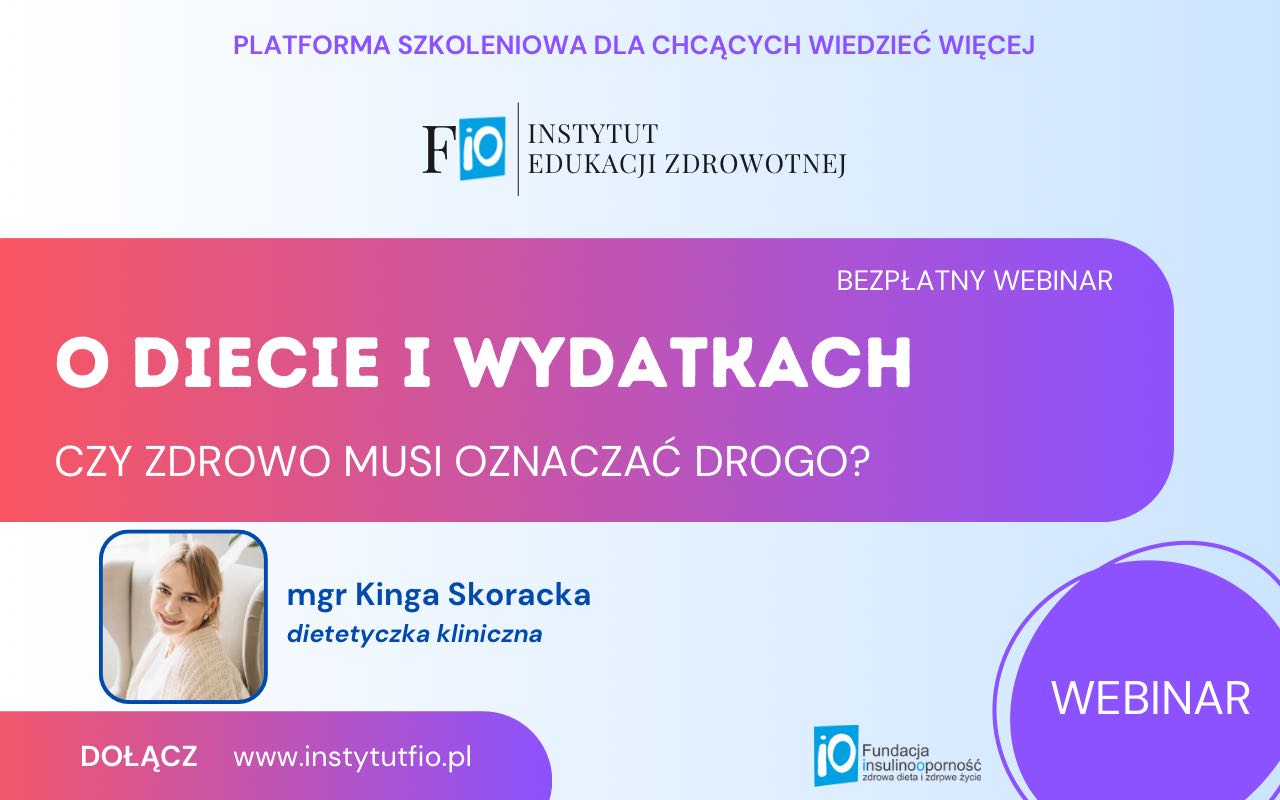 PLATFORMA SZKOLENIOWA DLA CHCĄCYCH WIEDZIEĆ WIĘCEJ

FiO INSTYTUT EDUKACJI ZDROWOTNEJ

BEZPŁATNY WEBINAR

O DIECIE I WYDATKACH

CZY ZDROWO MUSI OZNACZAĆ DROGO?

mgr Kinga Skoracka
dietetyczka kliniczna

WEBINAR

DOŁĄCZ www.instytutfio.pl

iO Fundacja insulinooporność zdrowa dieta i zdrowe życie